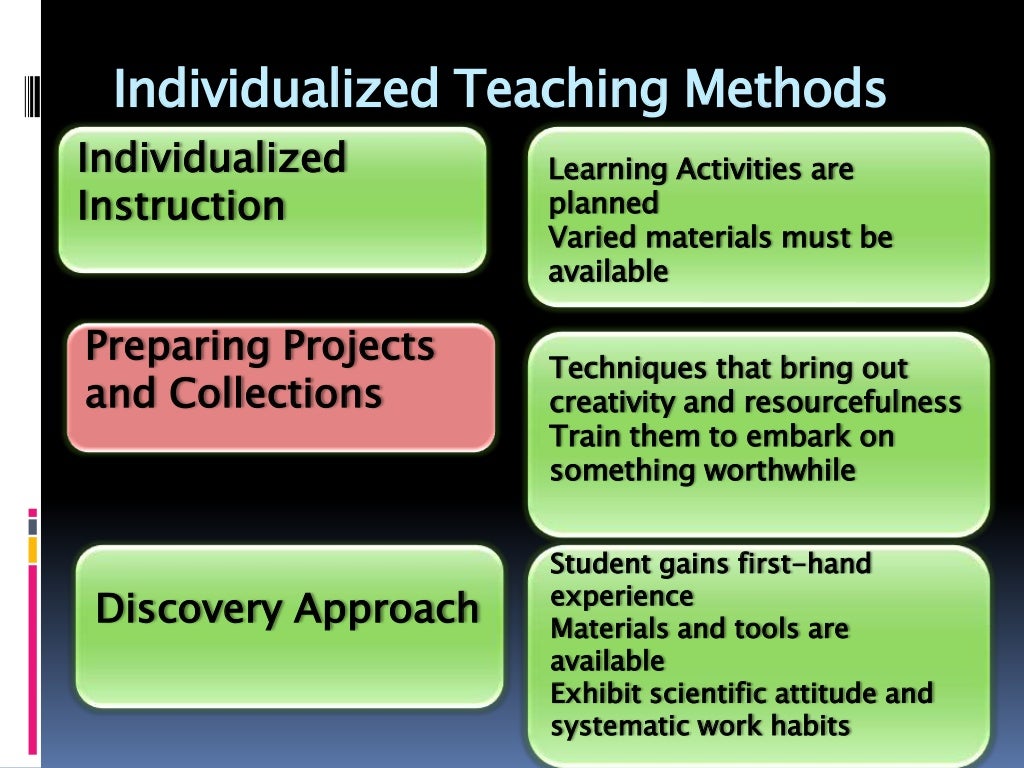 Individualized Teaching Methods

Individualized Instruction

Learning Activities are planned
Varied materials must be available

Preparing Projects and Collections

Techniques that bring out creativity and resourcefulness
Train them to embark on something worthwhile

Discovery Approach

Student gains first-hand experience
Materials and tools are available
Exhibit scientific attitude and systematic work habits